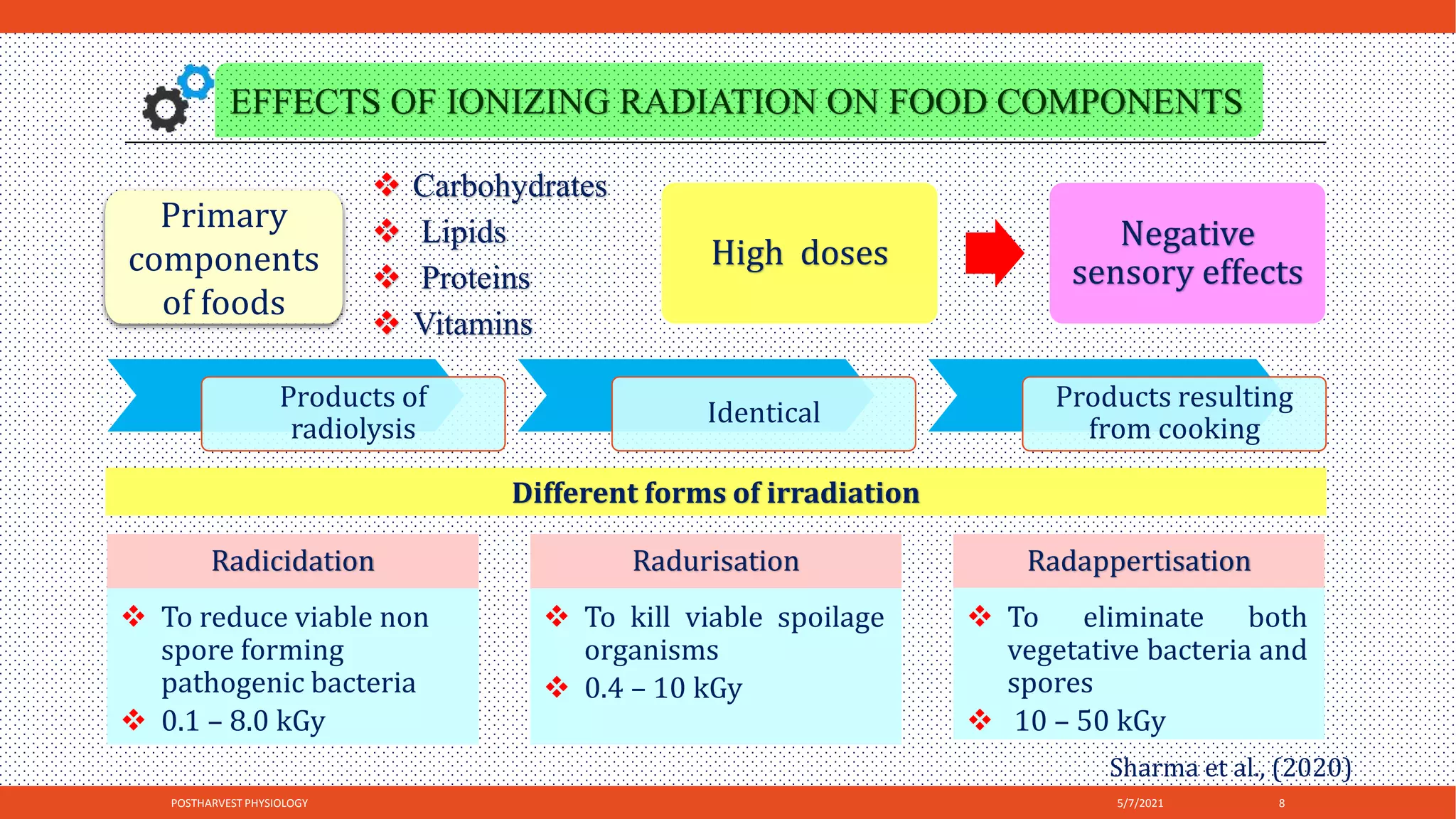 EFFECTS OF IONIZING RADIATION ON FOOD COMPONENTS

Primary components of foods

❖ Carbohydrates
❖ Lipids
❖ Proteins
❖ Vitamins

High doses

Negative sensory effects

Products of radiolysis

Identical

Products resulting from cooking

Different forms of irradiation

Radicidation

❖ To reduce viable non spore forming pathogenic bacteria
❖ 0.1 – 8.0 kGy

Radurisation

❖ To kill viable spoilage organisms
❖ 0.4 – 10 kGy

Radappertisation

❖ To eliminate both vegetative bacteria and spores
❖ 10 – 50 kGy

Sharma et al., (2020)

POSTHARVEST PHYSIOLOGY

5/7/2021

8